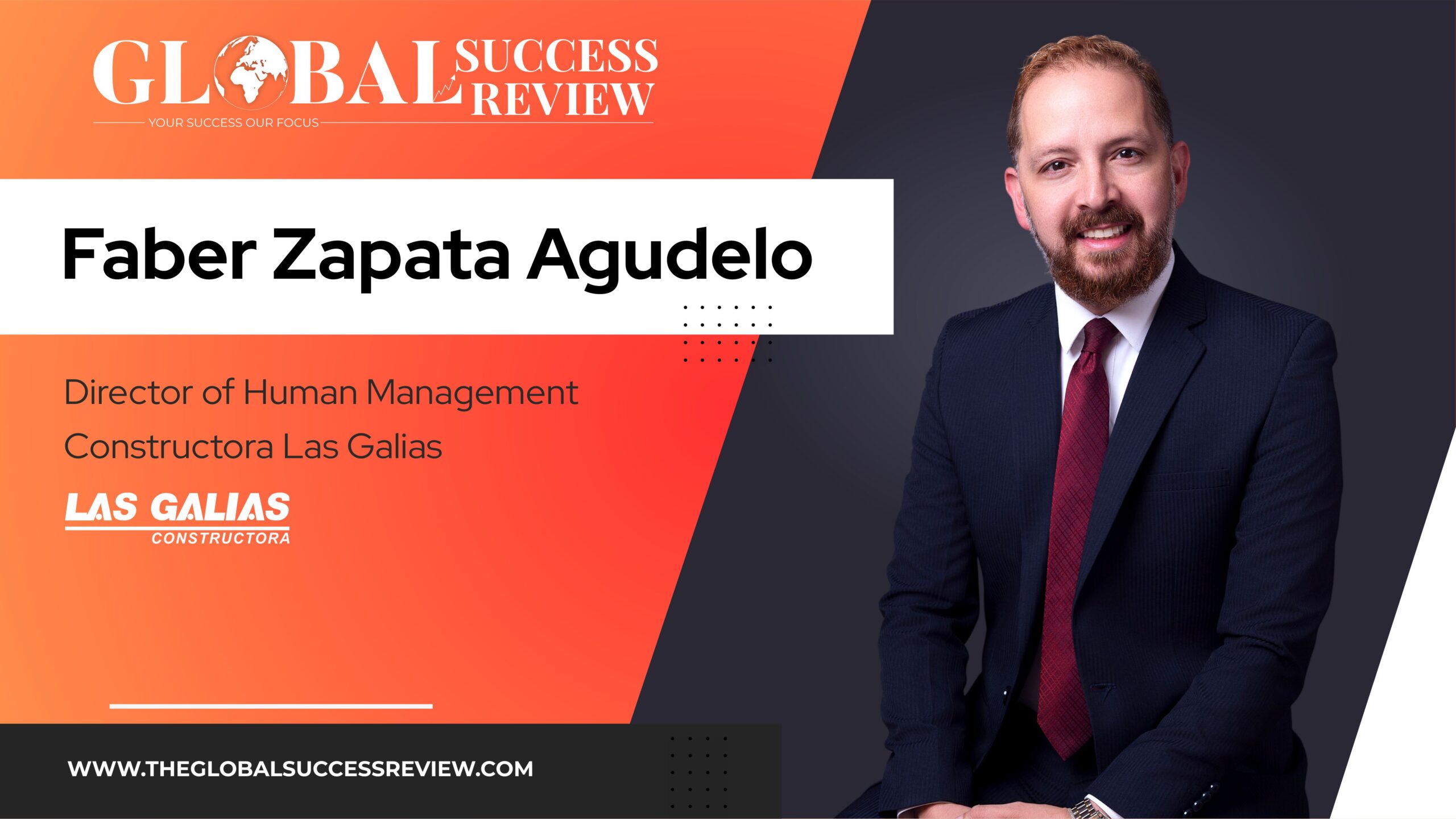 GLOBAL SUCCESS REVIEW
YOUR SUCCESS OUR FOCUS

Faber Zapata Agudelo

Director of Human Management
Constructora Las Galias

LAS GALIAS
CONSTRUCTORA

WWW.THEGLOBALSUCCESSREVIEW.COM